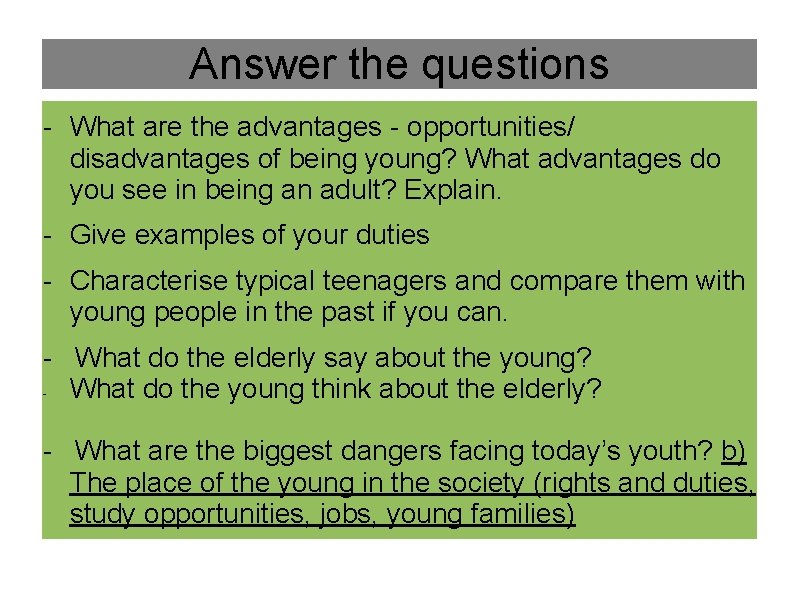 Answer the questions

- What are the advantages - opportunities/ disadvantages of being young? What advantages do you see in being an adult? Explain.

- Give examples of your duties

- Characterise typical teenagers and compare them with young people in the past if you can.

- What do the elderly say about the young?
- What do the young think about the elderly?

- What are the biggest dangers facing today's youth? b) The place of the young in the society (rights and duties, study opportunities, jobs, young families)